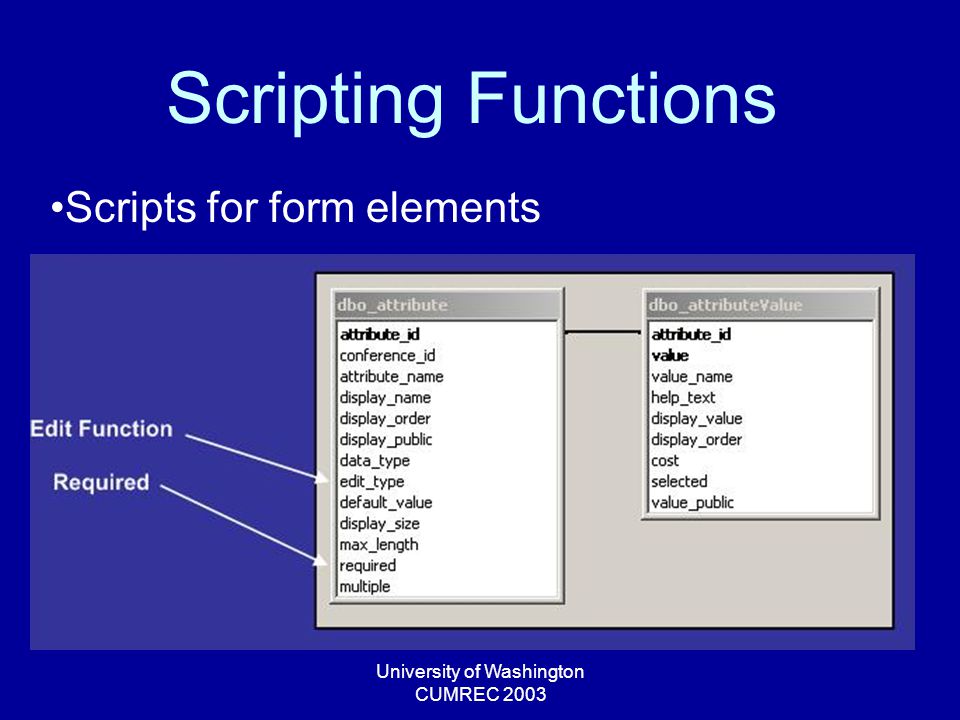 Scripting Functions

•Scripts for form elements

Edit Function

Required

dbo_attribute
attribute_id
conference_id
attribute_name
display_name
display_order
display_public
data_type
edit_type
default_value
display_size
max_length
required
multiple

dbo_attributeValue
attribute_id
value
value_name
help_text
display_value
display_order
cost
selected
value_public

University of Washington
CUMREC 2003